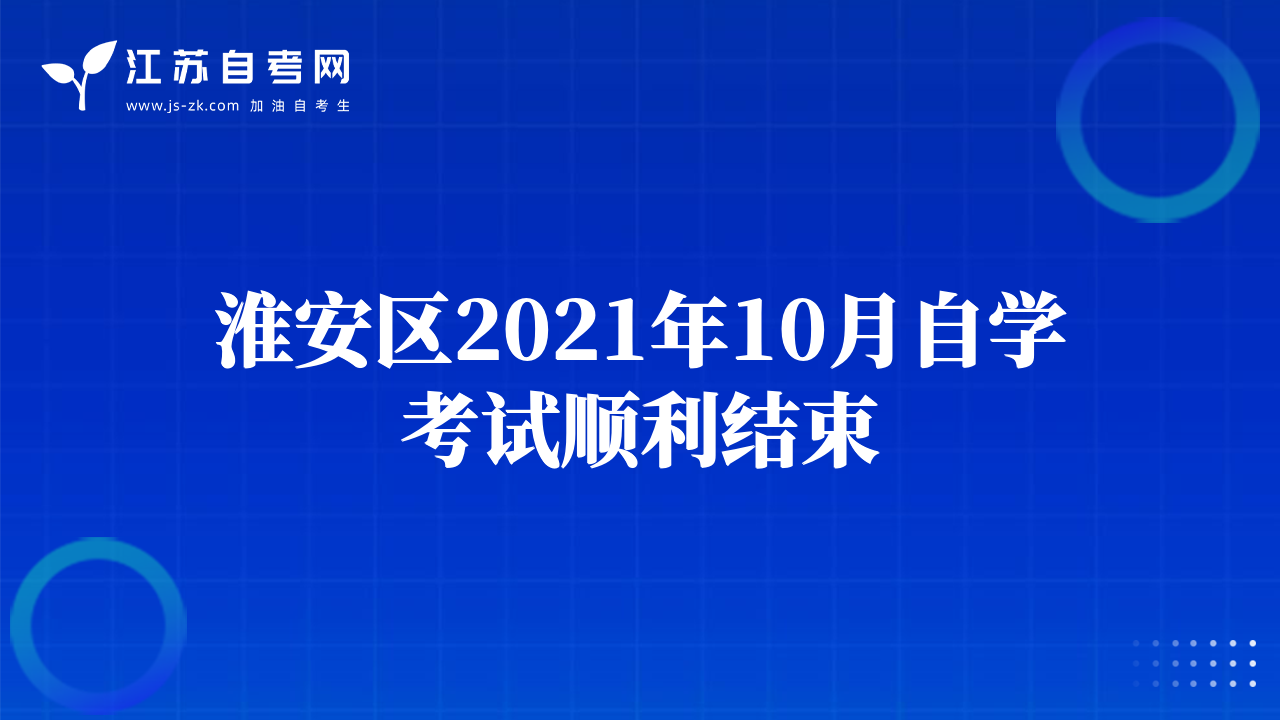 江苏自考网
www.js-zk.com 加油自考生

淮安区2021年10月自学考试顺利结束